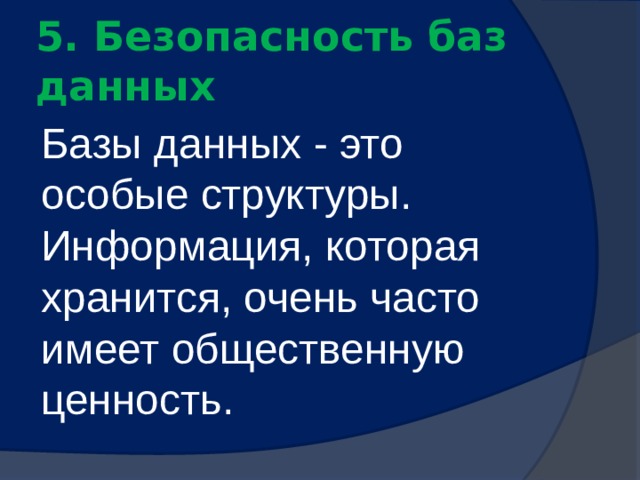 5. Безопасность баз данных

Базы данных - это особые структуры. Информация, которая хранится, очень часто имеет общественную ценность.